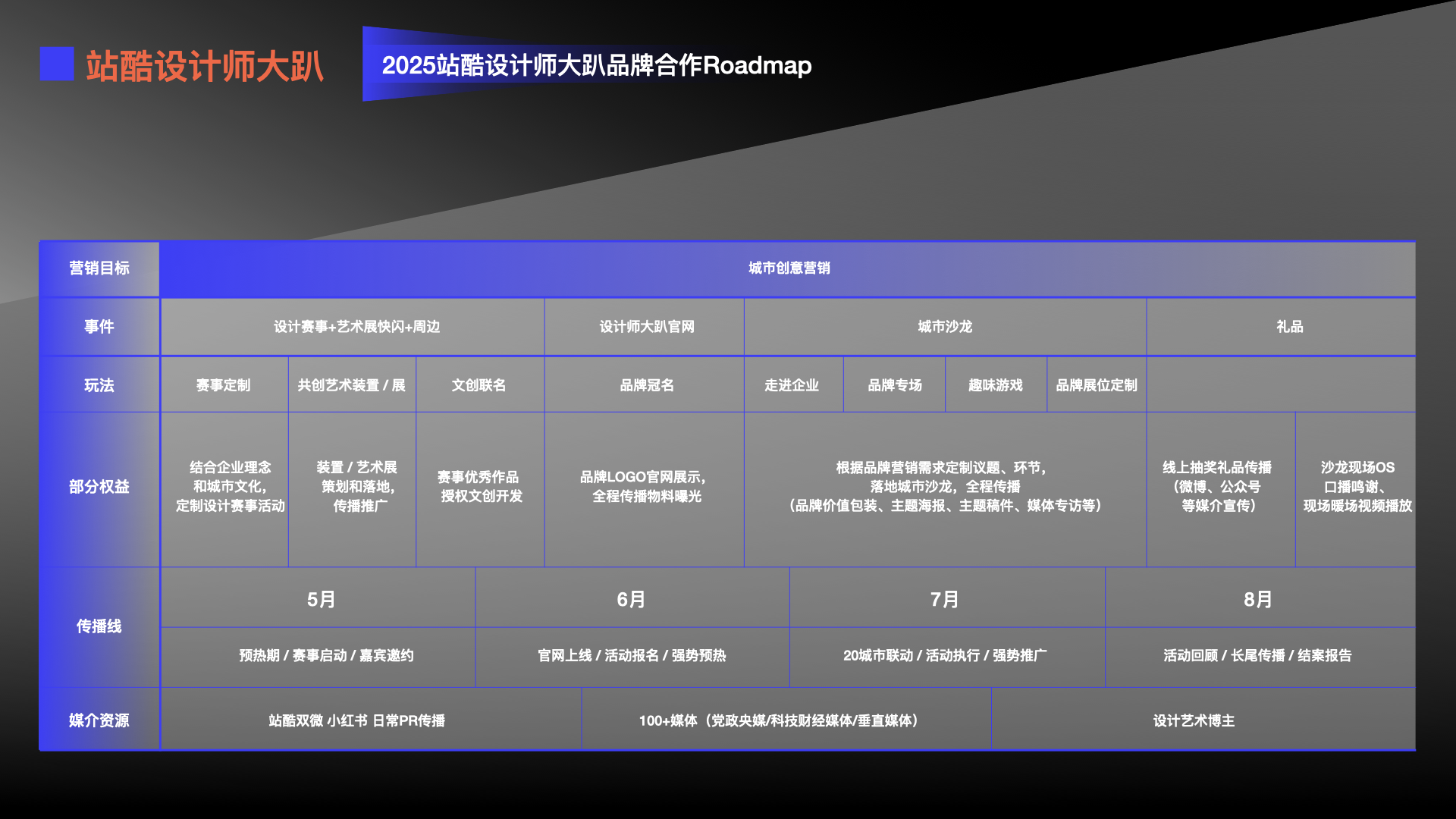 站酷设计师大趴

2025站酷设计师大趴品牌合作Roadmap

| 营销目标 | 城市创意营销 | | | | | | | | | |
|---|---|---|---|---|---|---|---|---|---|---|
| 事件 | 设计赛事+艺术展快闪+周边 | | | 设计师大趴官网 | 城市沙龙 | | | | 礼品 | |
| 玩法 | 赛事定制 | 共创艺术装置 / 展 | 文创联名 | 品牌冠名 | 走进企业 | 品牌专场 | 趣味游戏 | 品牌展位定制 | | |
| 部分权益 | 结合企业理念和城市文化，定制设计赛事活动 | 装置 / 艺术展策划和落地，传播推广 | 赛事优秀作品授权文创开发 | 品牌LOGO官网展示，全程传播物料曝光 | 根据品牌营销需求定制议题、环节，落地城市沙龙，全程传播（品牌价值包装、主题海报、主题稿件、媒体专访等） | | | | 线上抽奖礼品传播（微博、公众号等媒介宣传） | 沙龙现场OS口播鸣谢、现场暖场视频播放 |

| 传播线 | 5月 | 6月 | 7月 | 8月 |
|---|---|---|---|---|
| | 预热期 / 赛事启动 / 嘉宾邀约 | 官网上线 / 活动报名 / 强势预热 | 20城市联动 / 活动执行 / 强势推广 | 活动回顾 / 长尾传播 / 结案报告 |

| 媒介资源 | 站酷双微 小红书 日常PR传播 | 100+媒体（党政央媒/科技财经媒体/垂直媒体） | 设计艺术博主 |
|---|---|---|---|